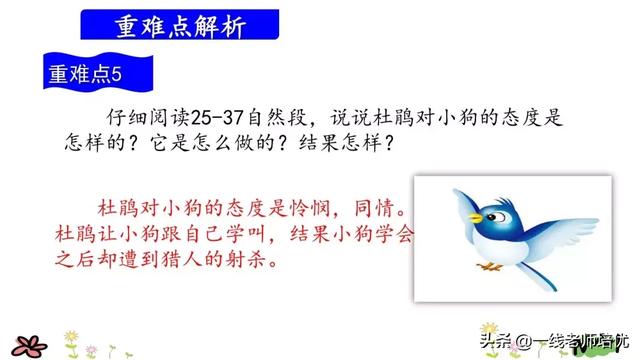 重难点解析

重难点5

仔细阅读25-37自然段，说说杜鹃对小狗的态度是怎样的？它是怎么做的？结果怎样？

杜鹃对小狗的态度是怜悯，同情。杜鹃让小狗跟自己学叫，结果小狗学会之后却遭到猎人的射杀。

头条 @一线老师培优